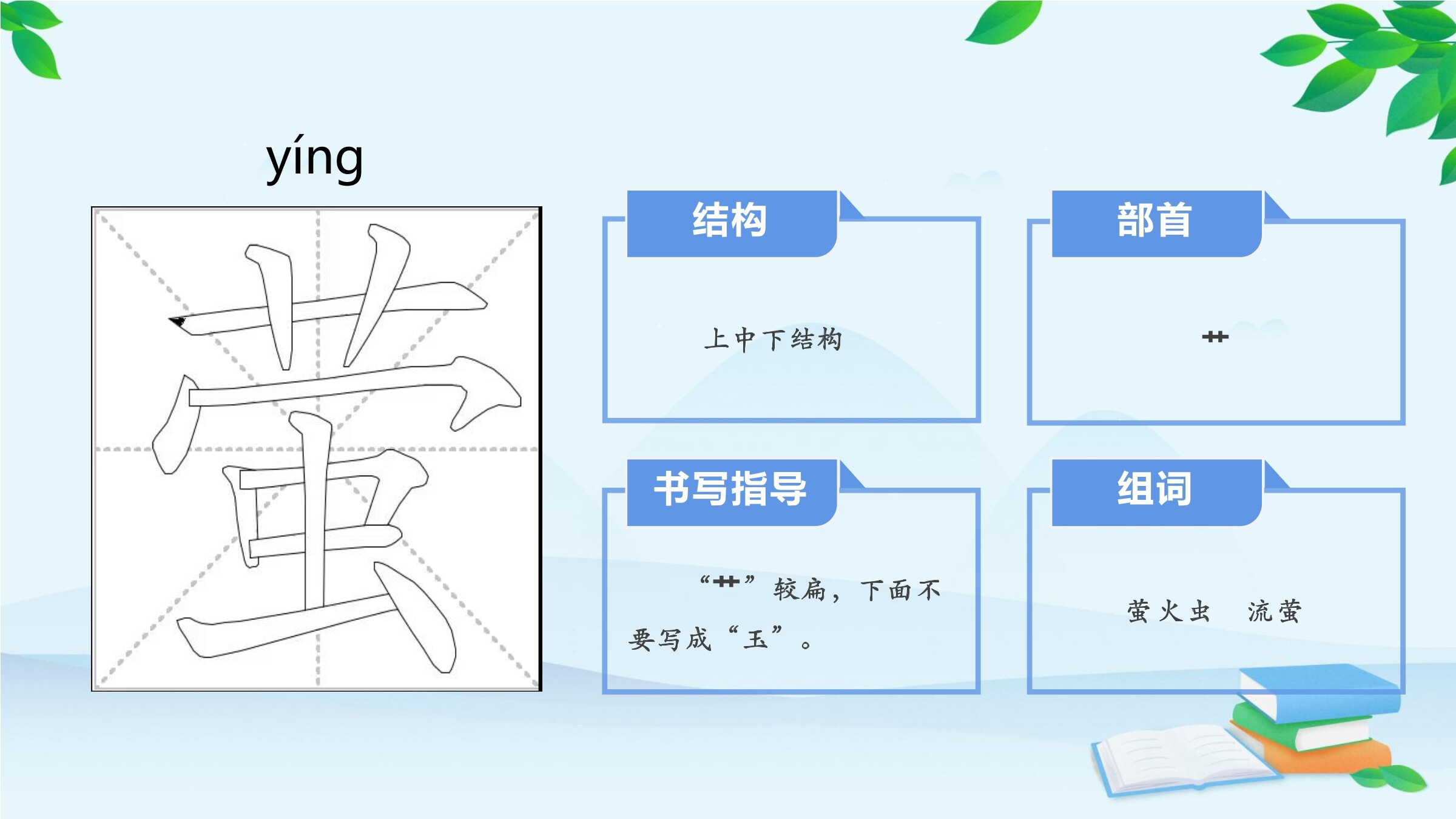 yíng

萤

结构

上中下结构

部首

艹

书写指导

“艹”较扁，下面不要写成“玉”。

组词

萤火虫　流萤